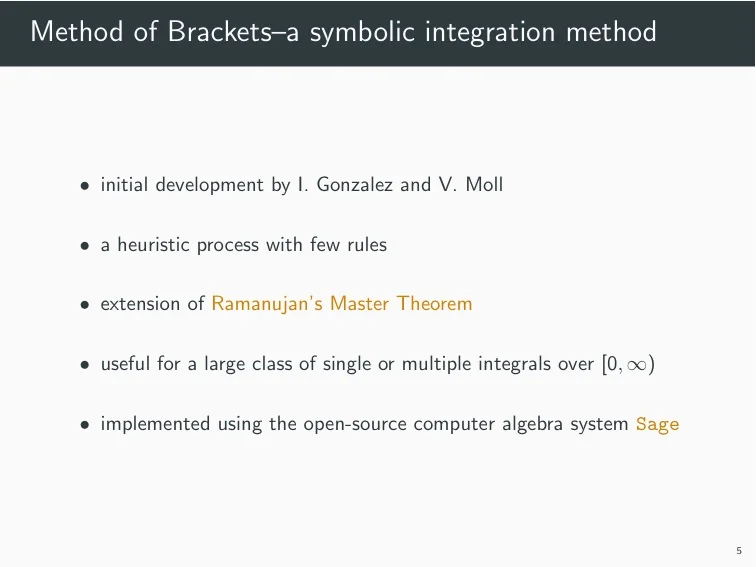 Method of Brackets–a symbolic integration method

• initial development by I. Gonzalez and V. Moll

• a heuristic process with few rules

• extension of Ramanujan's Master Theorem

• useful for a large class of single or multiple integrals over $[0, \infty)$

• implemented using the open-source computer algebra system Sage

5